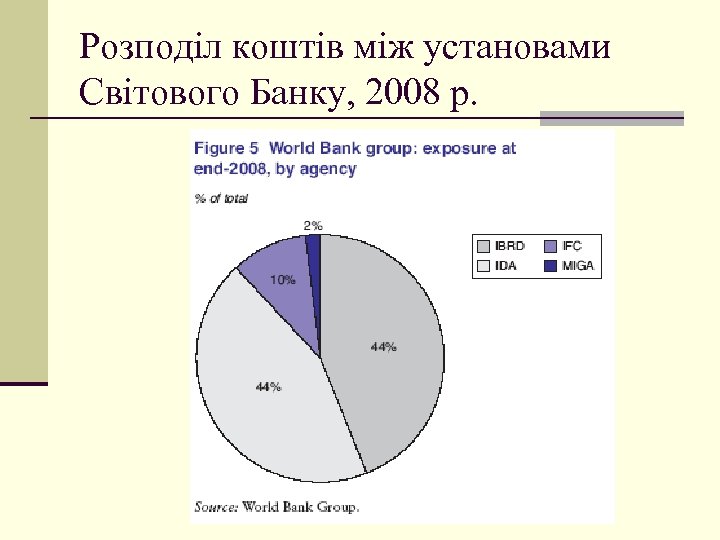 Розподіл коштів між установами Світового Банку, 2008 р.

Figure 5 World Bank group: exposure at end-2008, by agency

% of total

2%

10%

44%

44%

IBRD
IFC
IDA
MIGA

Source: World Bank Group.